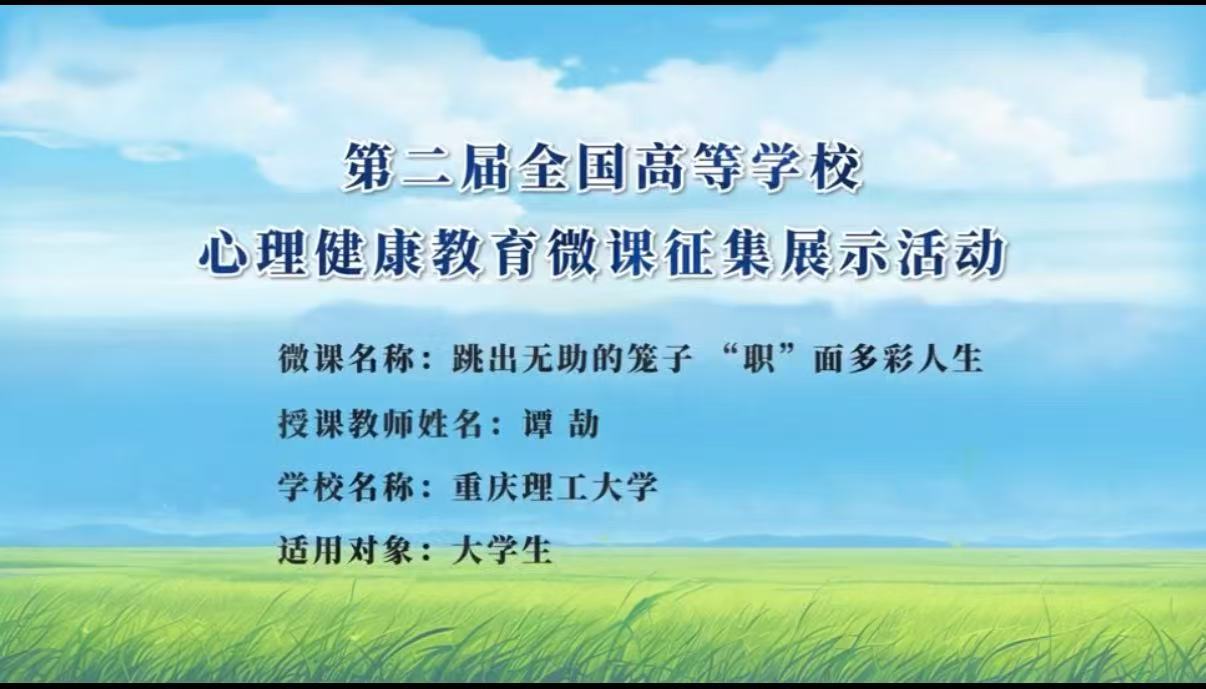 第二届全国高等学校
心理健康教育微课征集展示活动

微课名称：跳出无助的笼子 “职”面多彩人生

授课教师姓名：谭 劼

学校名称：重庆理工大学

适用对象：大学生